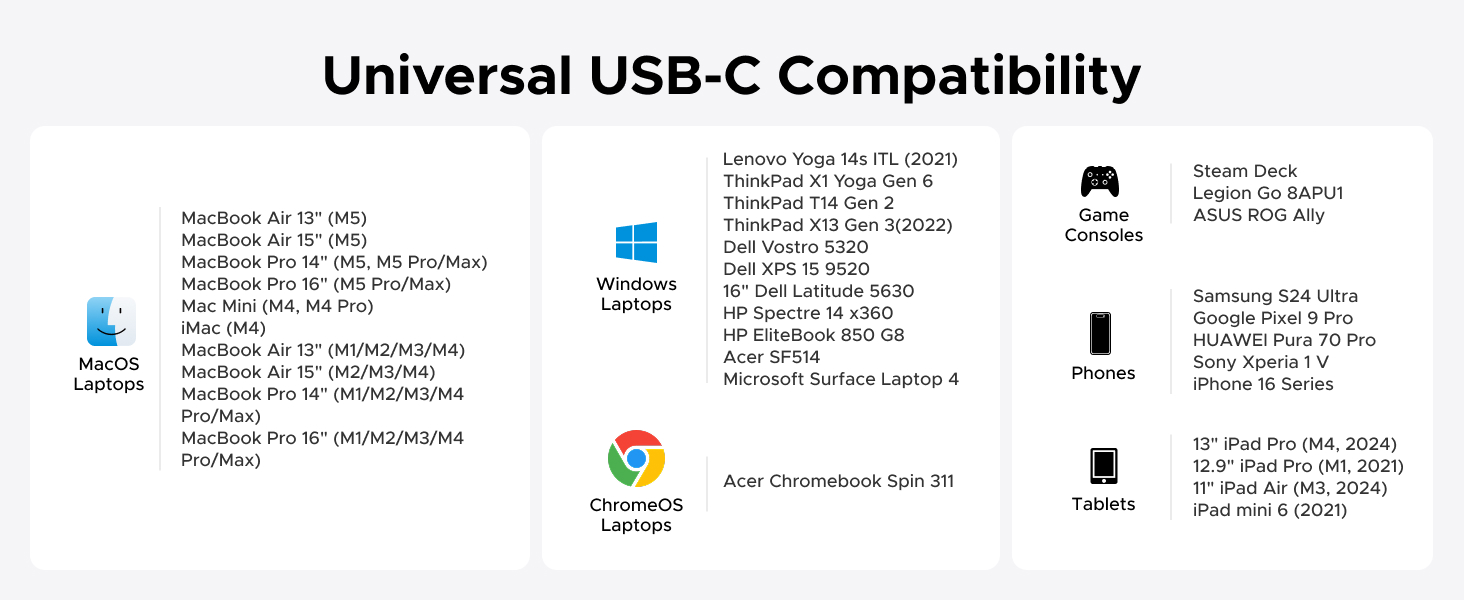 Universal USB-C Compatibility

MacOS Laptops

MacBook Air 13" (M5)
MacBook Air 15" (M5)
MacBook Pro 14" (M5, M5 Pro/Max)
MacBook Pro 16" (M5 Pro/Max)
Mac Mini (M4, M4 Pro)
iMac (M4)
MacBook Air 13" (M1/M2/M3/M4)
MacBook Air 15" (M2/M3/M4)
MacBook Pro 14" (M1/M2/M3/M4 Pro/Max)
MacBook Pro 16" (M1/M2/M3/M4 Pro/Max)

Windows Laptops

Lenovo Yoga 14s ITL (2021)
ThinkPad X1 Yoga Gen 6
ThinkPad T14 Gen 2
ThinkPad X13 Gen 3(2022)
Dell Vostro 5320
Dell XPS 15 9520
16" Dell Latitude 5630
HP Spectre 14 x360
HP EliteBook 850 G8
Acer SF514
Microsoft Surface Laptop 4

ChromeOS Laptops

Acer Chromebook Spin 311

Game Consoles

Steam Deck
Legion Go 8APU1
ASUS ROG Ally

Phones

Samsung S24 Ultra
Google Pixel 9 Pro
HUAWEI Pura 70 Pro
Sony Xperia 1 V
iPhone 16 Series

Tablets

13" iPad Pro (M4, 2024)
12.9" iPad Pro (M1, 2021)
11" iPad Air (M3, 2024)
iPad mini 6 (2021)